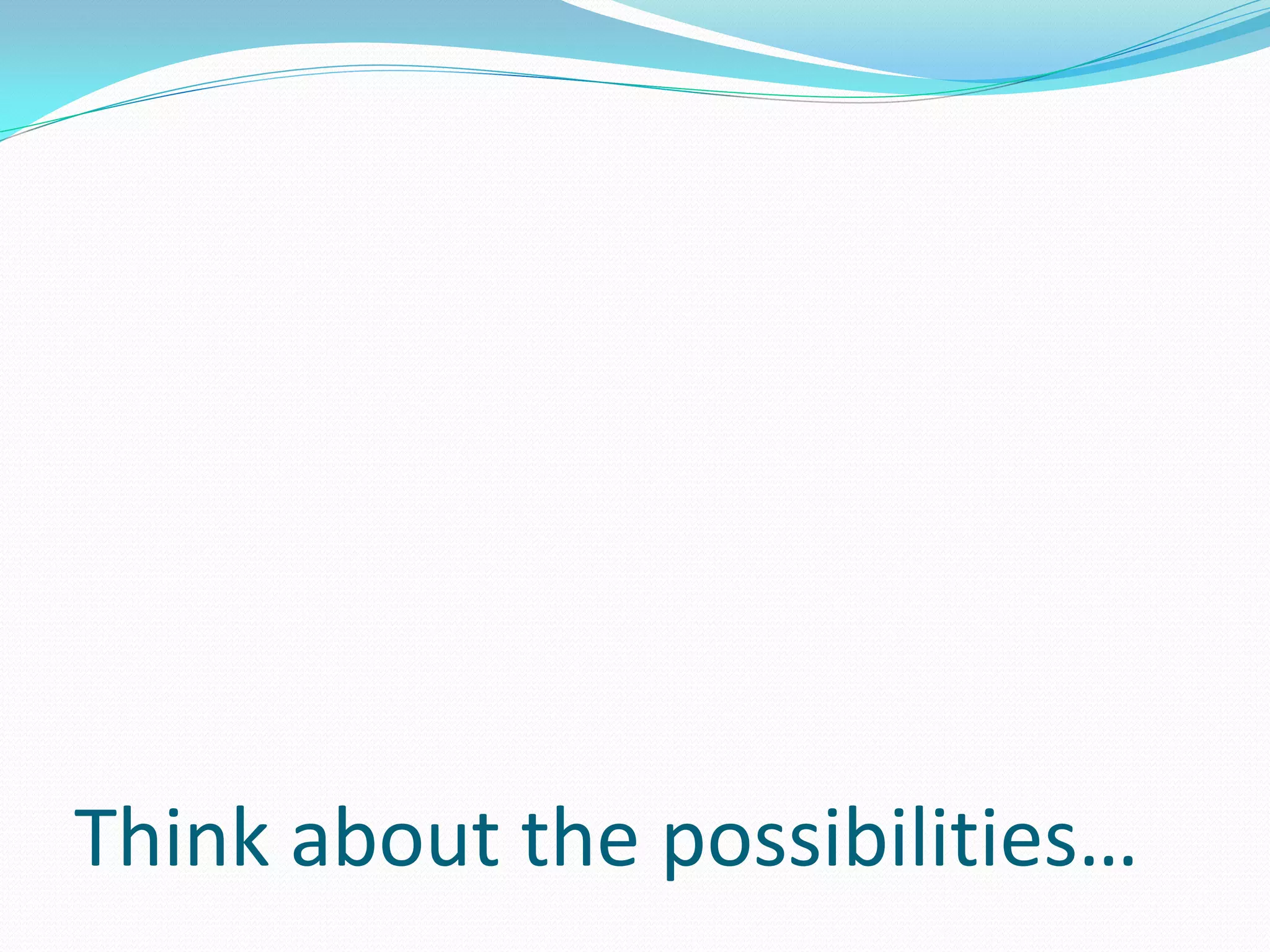 Think about the possibilities…